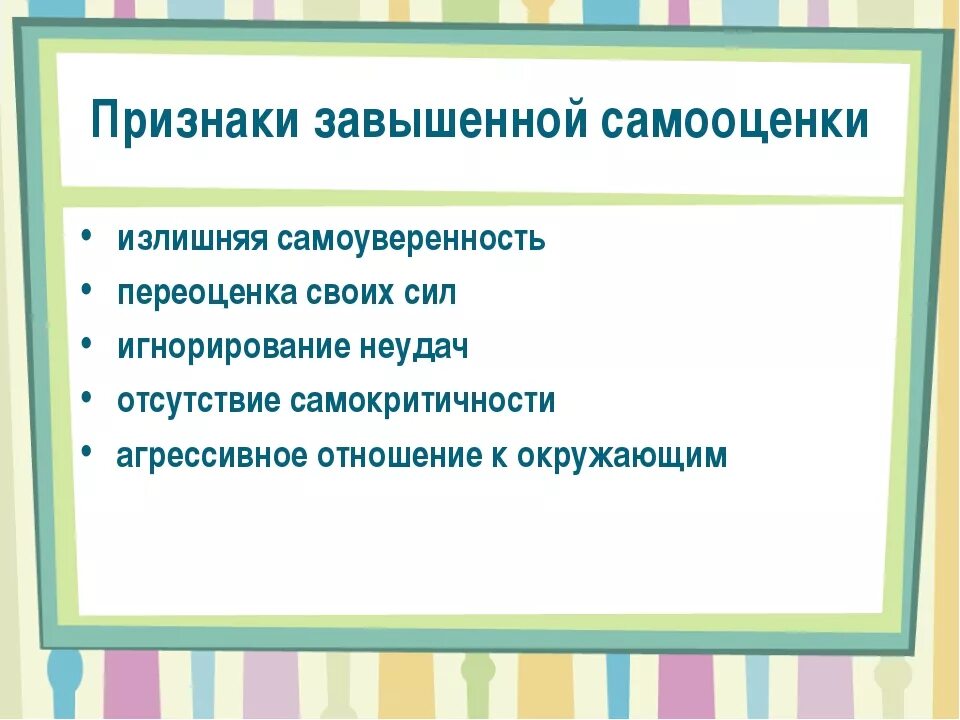 Признаки завышенной самооценки

• излишняя самоуверенность
• переоценка своих сил
• игнорирование неудач
• отсутствие самокритичности
• агрессивное отношение к окружающим